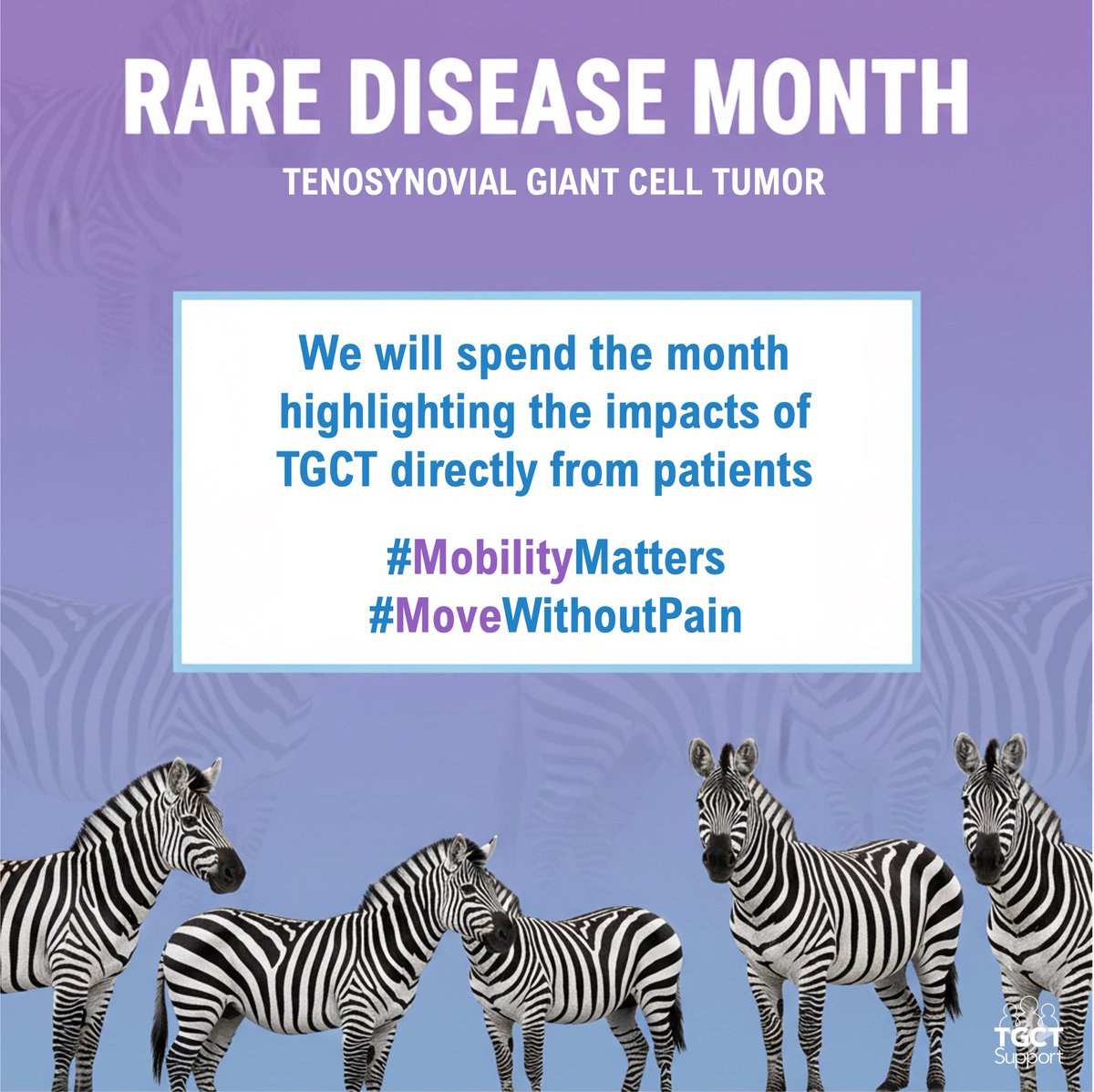 RARE DISEASE MONTH

TENOSYNOVIAL GIANT CELL TUMOR

We will spend the month highlighting the impacts of TGCT directly from patients

#MobilityMatters
#MoveWithoutPain

TGCT Support